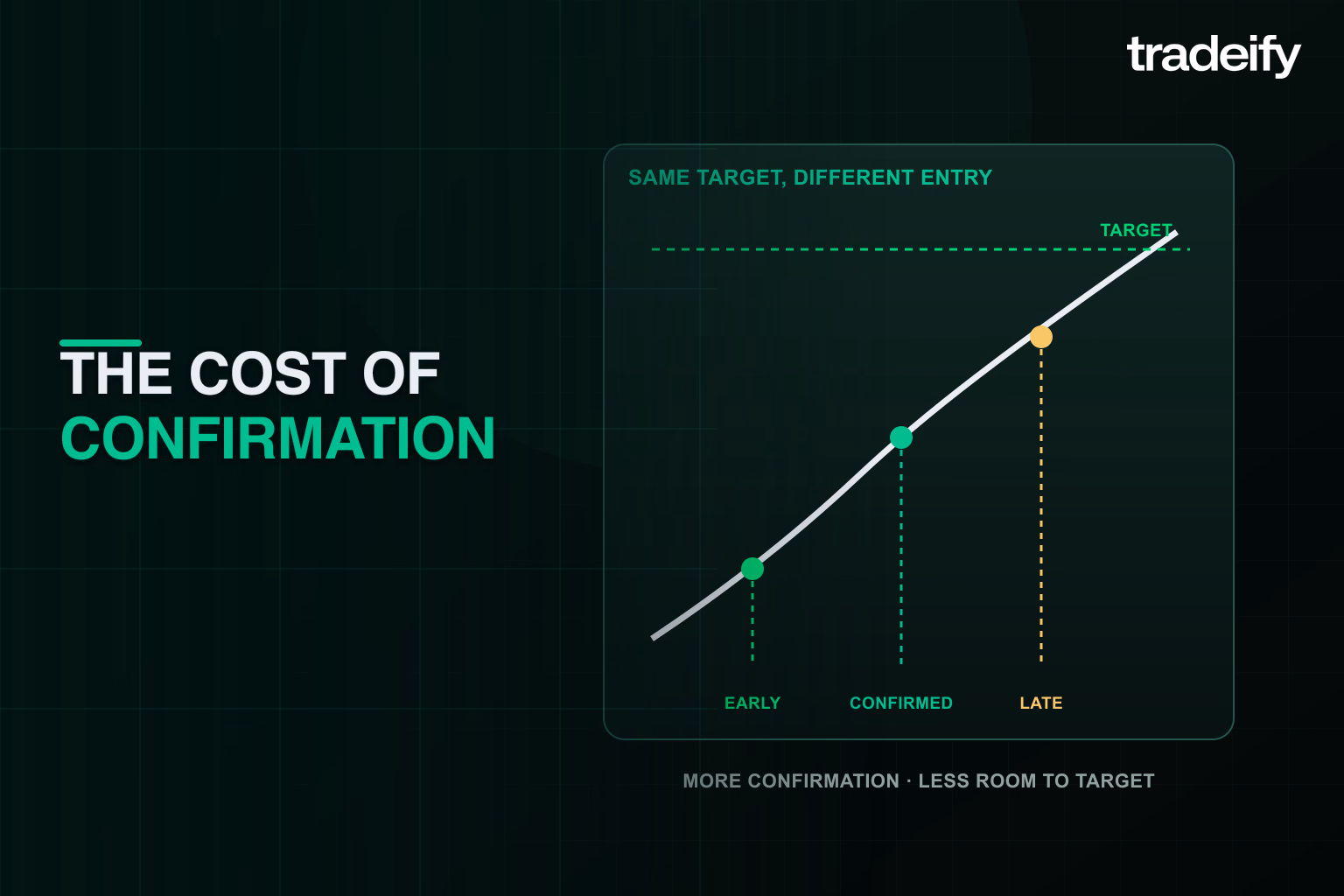 tradeify

THE COST OF
CONFIRMATION

SAME TARGET, DIFFERENT ENTRY

TARGET

EARLY

CONFIRMED

LATE

MORE CONFIRMATION · LESS ROOM TO TARGET